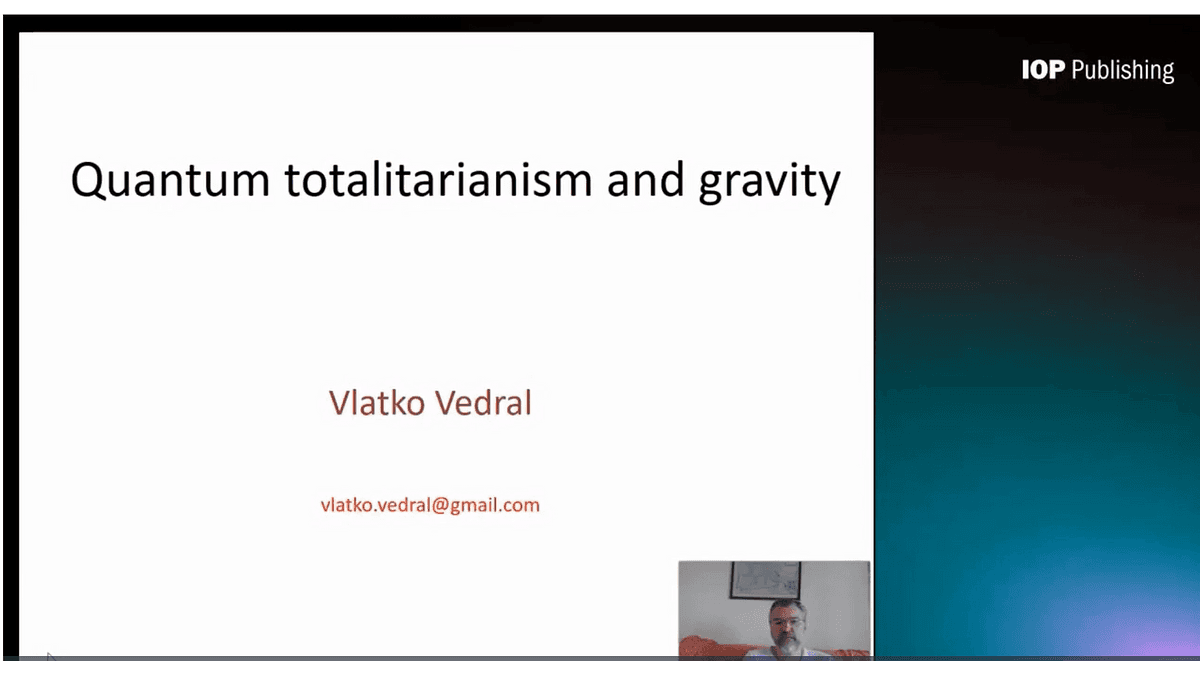 IOP Publishing

Quantum totalitarianism and gravity

Vlatko Vedral

vlatko.vedral@gmail.com